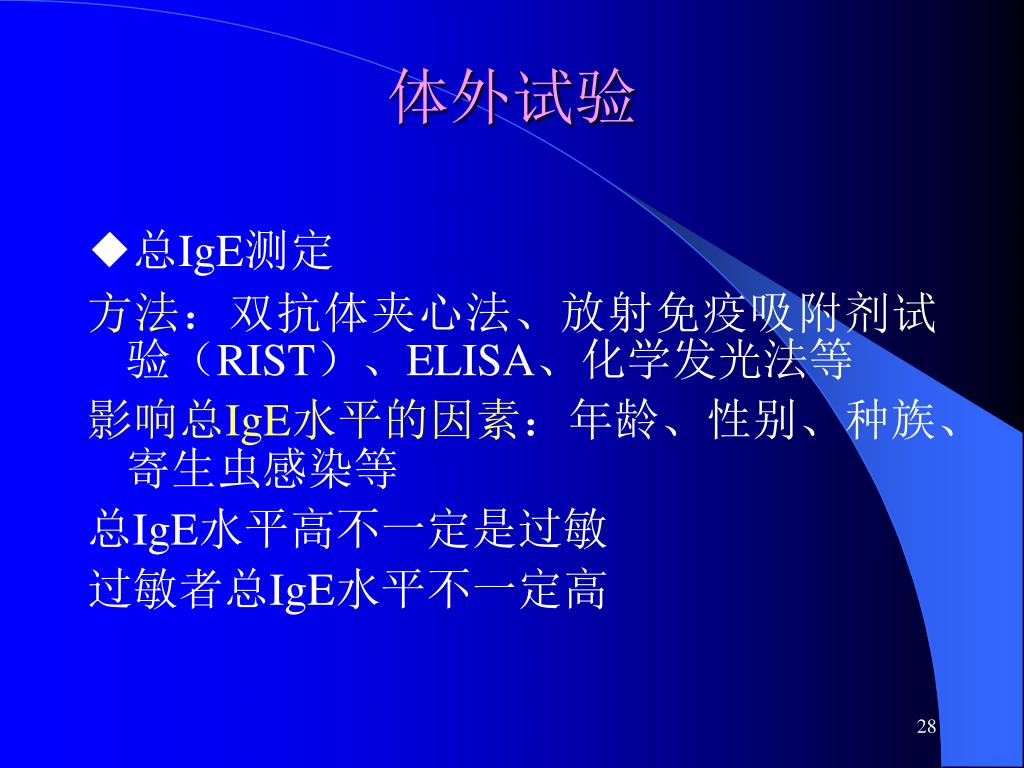 体外试验

◆总IgE测定

方法：双抗体夹心法、放射免疫吸附剂试验（RIST）、ELISA、化学发光法等

影响总IgE水平的因素：年龄、性别、种族、寄生虫感染等

总IgE水平高不一定是过敏

过敏者总IgE水平不一定高

28